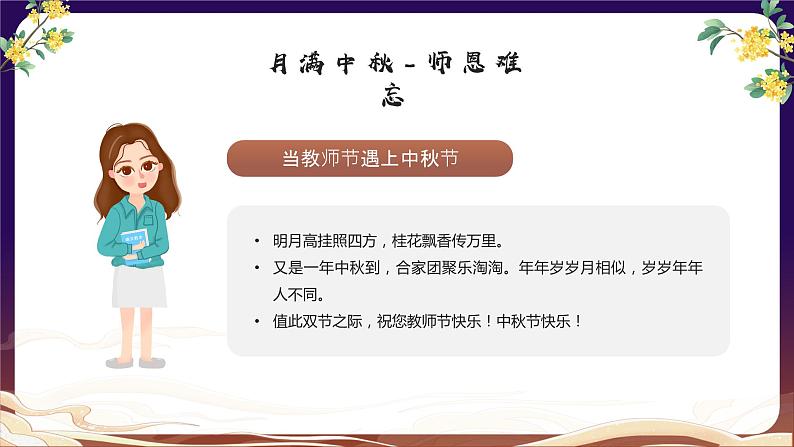 月满中秋-师恩难忘

当教师节遇上中秋节

• 明月高挂照四方，桂花飘香传万里。
• 又是一年中秋到，合家团聚乐淘淘。年年岁岁月相似，岁岁年年人不同。
• 值此双节之际，祝您教师节快乐！中秋节快乐！